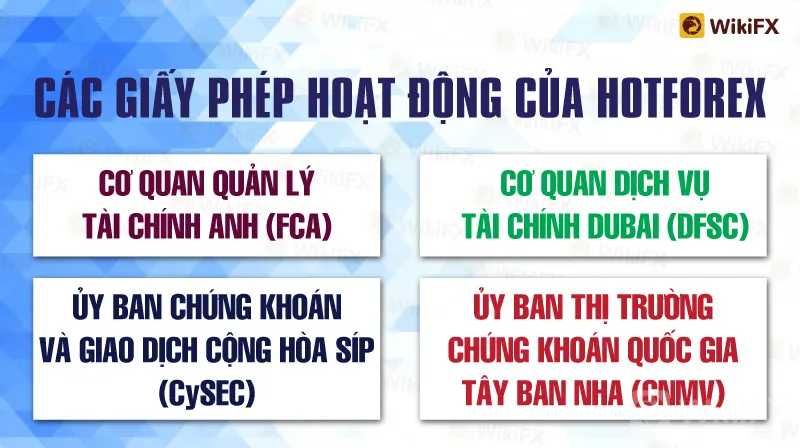 WikiFX

CÁC GIẤY PHÉP HOẠT ĐỘNG CỦA HOTFOREX

CƠ QUAN QUẢN LÝ TÀI CHÍNH ANH (FCA)

CƠ QUAN DỊCH VỤ TÀI CHÍNH DUBAI (DFSC)

ỦY BAN CHỨNG KHOÁN VÀ GIAO DỊCH CỘNG HÒA SÍP (CySEC)

ỦY BAN THỊ TRƯỜNG CHỨNG KHOÁN QUỐC GIA TÂY BAN NHA (CNMV)